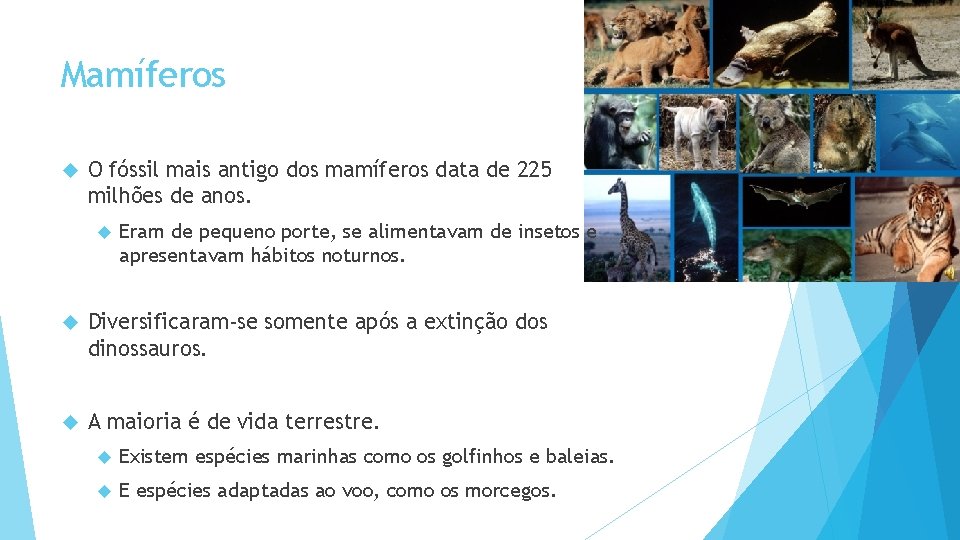 Mamíferos

O fóssil mais antigo dos mamíferos data de 225 milhões de anos.

Eram de pequeno porte, se alimentavam de insetos e apresentavam hábitos noturnos.

Diversificaram-se somente após a extinção dos dinossauros.

A maioria é de vida terrestre.

Existem espécies marinhas como os golfinhos e baleias.

E espécies adaptadas ao voo, como os morcegos.